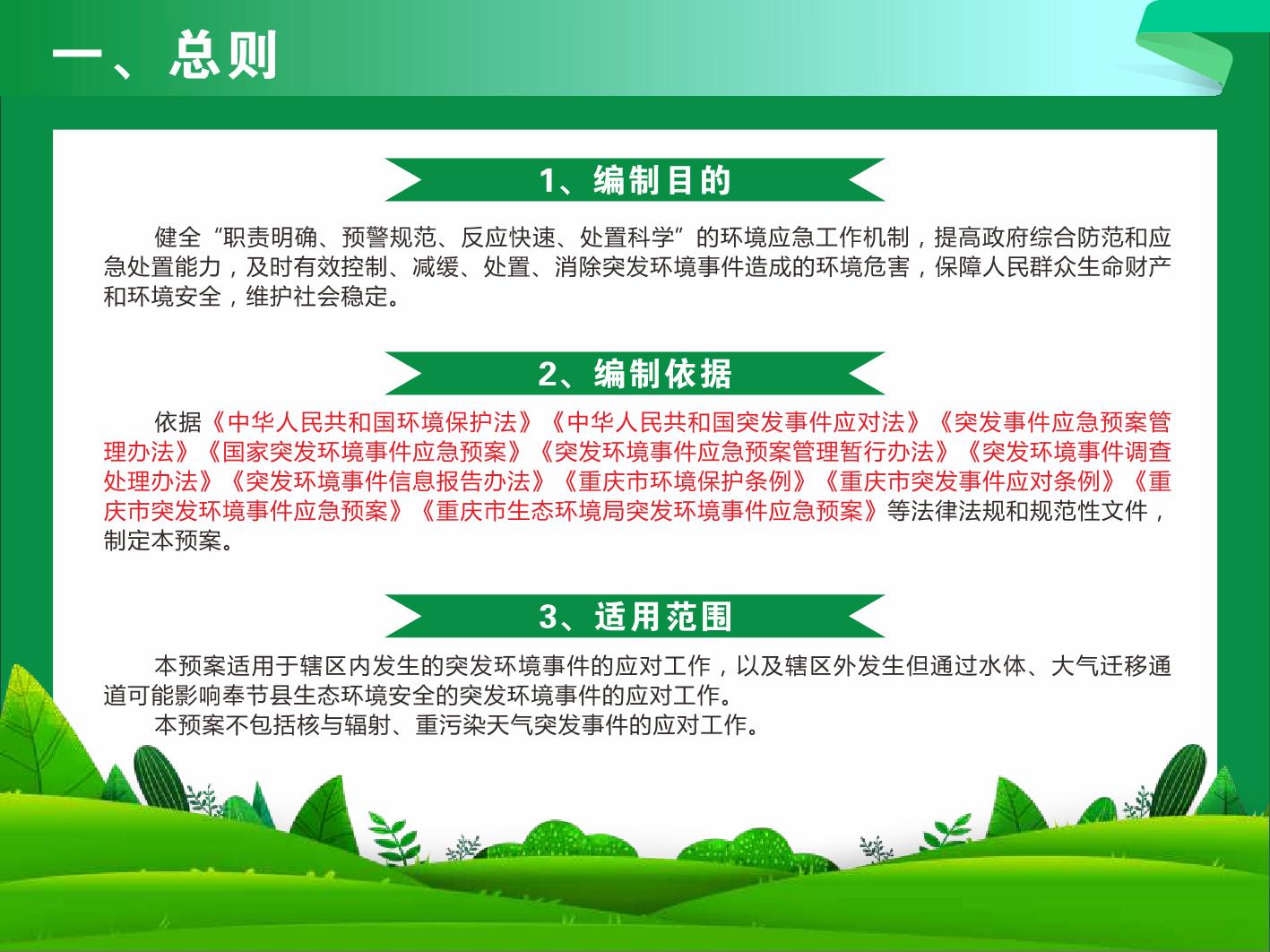 一、总则

1、编制目的

健全“职责明确、预警规范、反应快速、处置科学”的环境应急工作机制，提高政府综合防范和应急处置能力，及时有效控制、减缓、处置、消除突发环境事件造成的环境危害，保障人民群众生命财产和环境安全，维护社会稳定。

2、编制依据

依据《中华人民共和国环境保护法》《中华人民共和国突发事件应对法》《突发事件应急预案管理办法》《国家突发环境事件应急预案》《突发环境事件应急预案管理暂行办法》《突发环境事件调查处理办法》《突发环境事件信息报告办法》《重庆市环境保护条例》《重庆市突发事件应对条例》《重庆市突发环境事件应急预案》《重庆市生态环境局突发环境事件应急预案》等法律法规和规范性文件，制定本预案。

3、适用范围

本预案适用于辖区内发生的突发环境事件的应对工作，以及辖区外发生但通过水体、大气迁移通道可能影响奉节县生态环境安全的突发环境事件的应对工作。

本预案不包括核与辐射、重污染天气突发事件的应对工作。